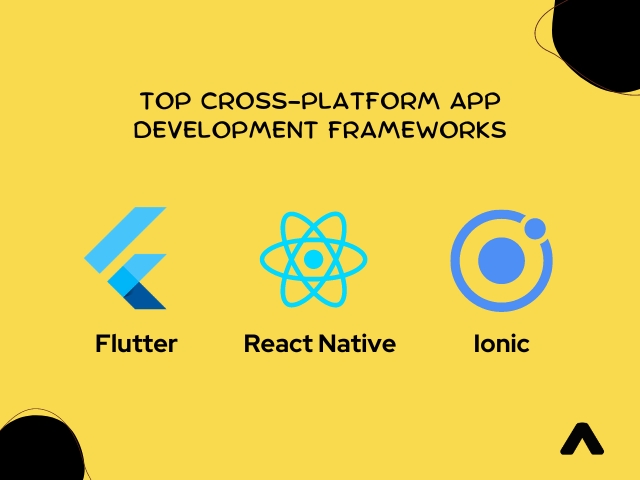 TOP CROSS-PLATFORM APP DEVELOPMENT FRAMEWORKS

Flutter

React Native

Ionic